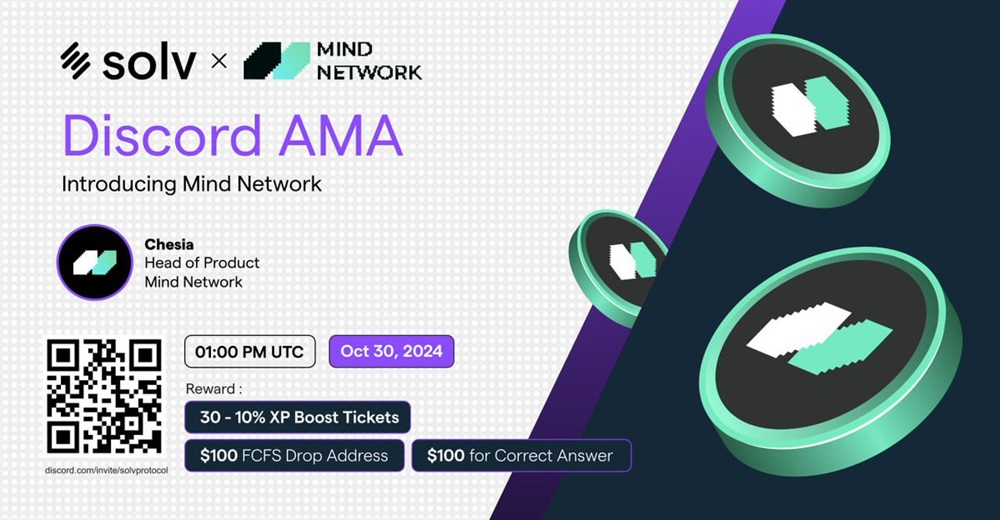 solv × MIND NETWORK

Discord AMA

Introducing Mind Network

Chesia
Head of Product
Mind Network

01:00 PM UTC Oct 30, 2024

Reward :

30 - 10% XP Boost Tickets

$100 FCFS Drop Address $100 for Correct Answer

discord.com/invite/solvprotocol